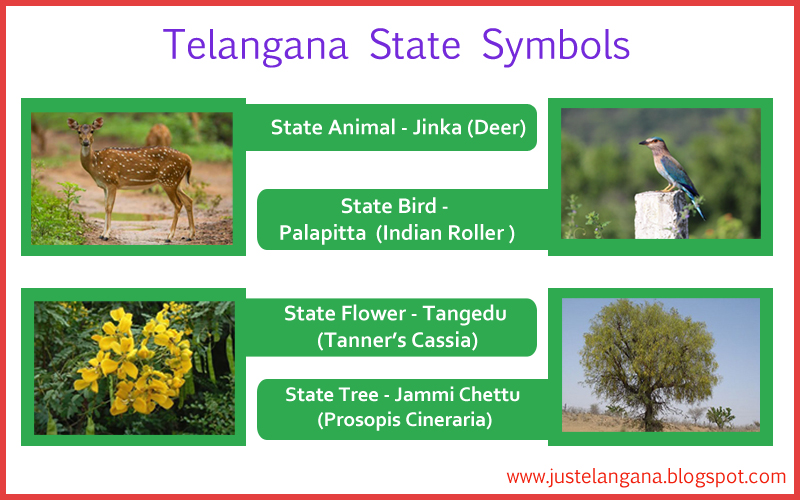 Telangana State Symbols

State Animal - Jinka (Deer)

State Bird - Palapitta (Indian Roller )

State Flower - Tangedu (Tanner's Cassia)

State Tree - Jammi Chettu (Prosopis Cineraria)

www.justelangana.blogspot.com